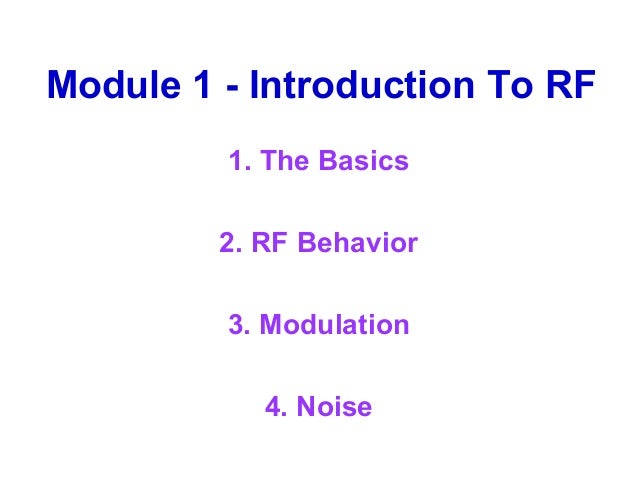 Module 1 - Introduction To RF

1. The Basics

2. RF Behavior

3. Modulation

4. Noise